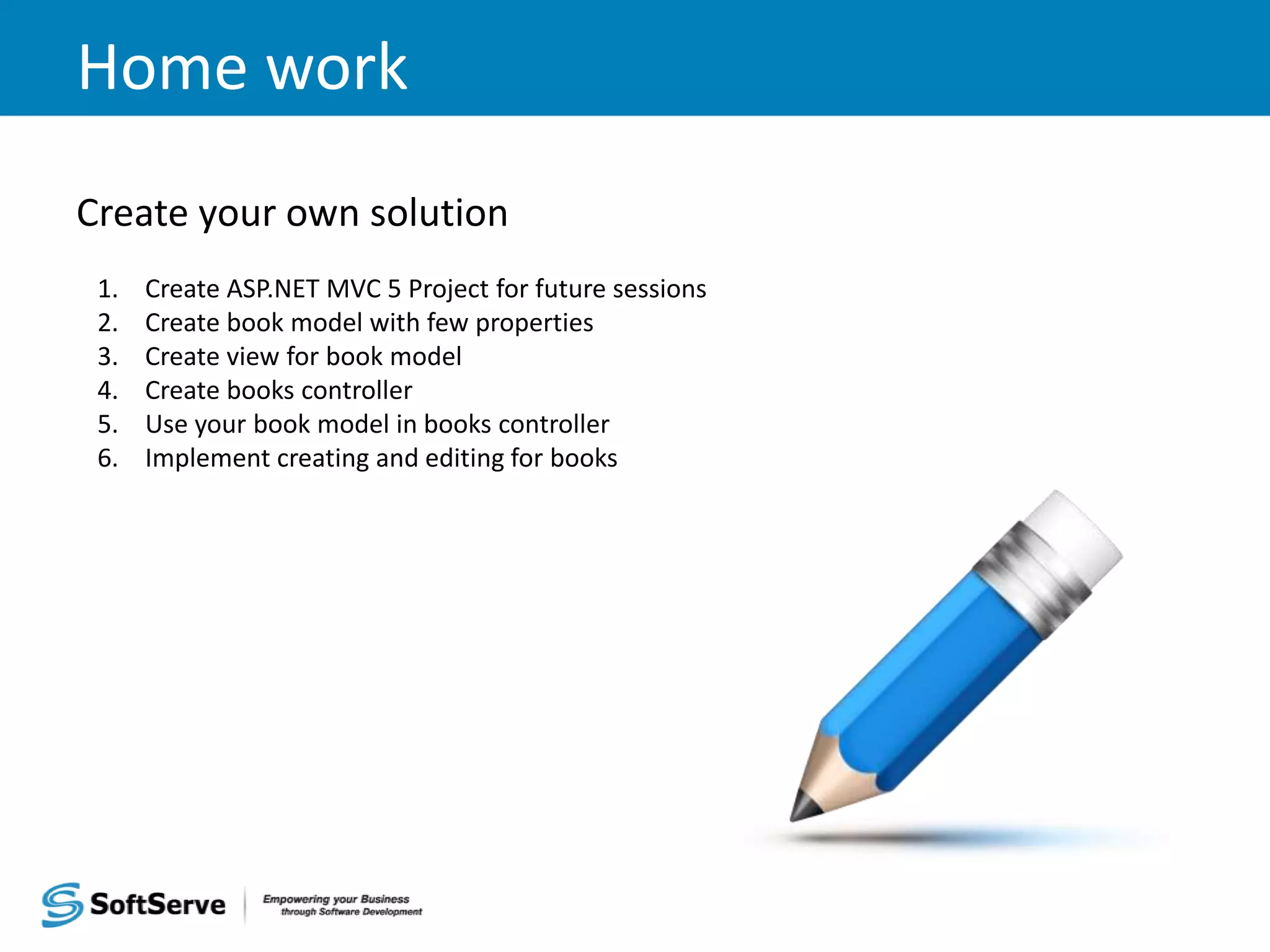 Home work

Create your own solution

1. Create ASP.NET MVC 5 Project for future sessions
2. Create book model with few properties
3. Create view for book model
4. Create books controller
5. Use your book model in books controller
6. Implement creating and editing for books

SoftServe

Empowering your Business through Software Development